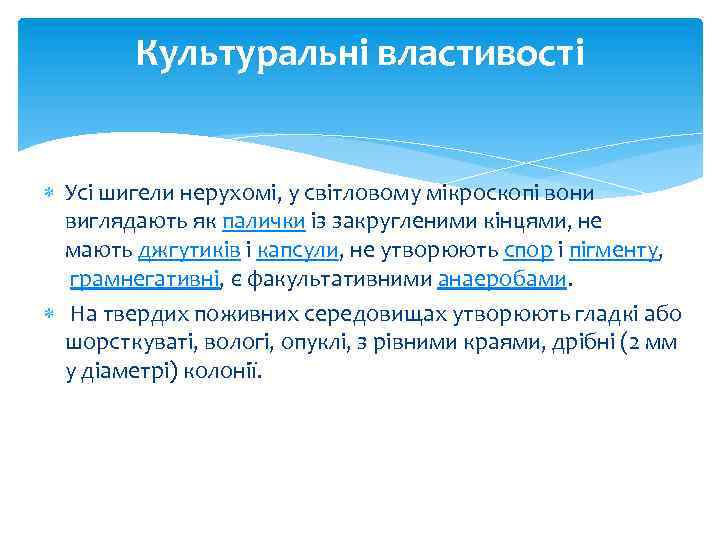 Культуральні властивості

Усі шигели нерухомі, у світловому мікроскопі вони виглядають як палички із закругленими кінцями, не мають джгутиків і капсули, не утворюють спор і пігменту, грамнегативні, є факультативними анаеробами.

На твердих поживних середовищах утворюють гладкі або шорсткуваті, вологі, опуклі, з рівними краями, дрібні (2 мм у діаметрі) колонії.